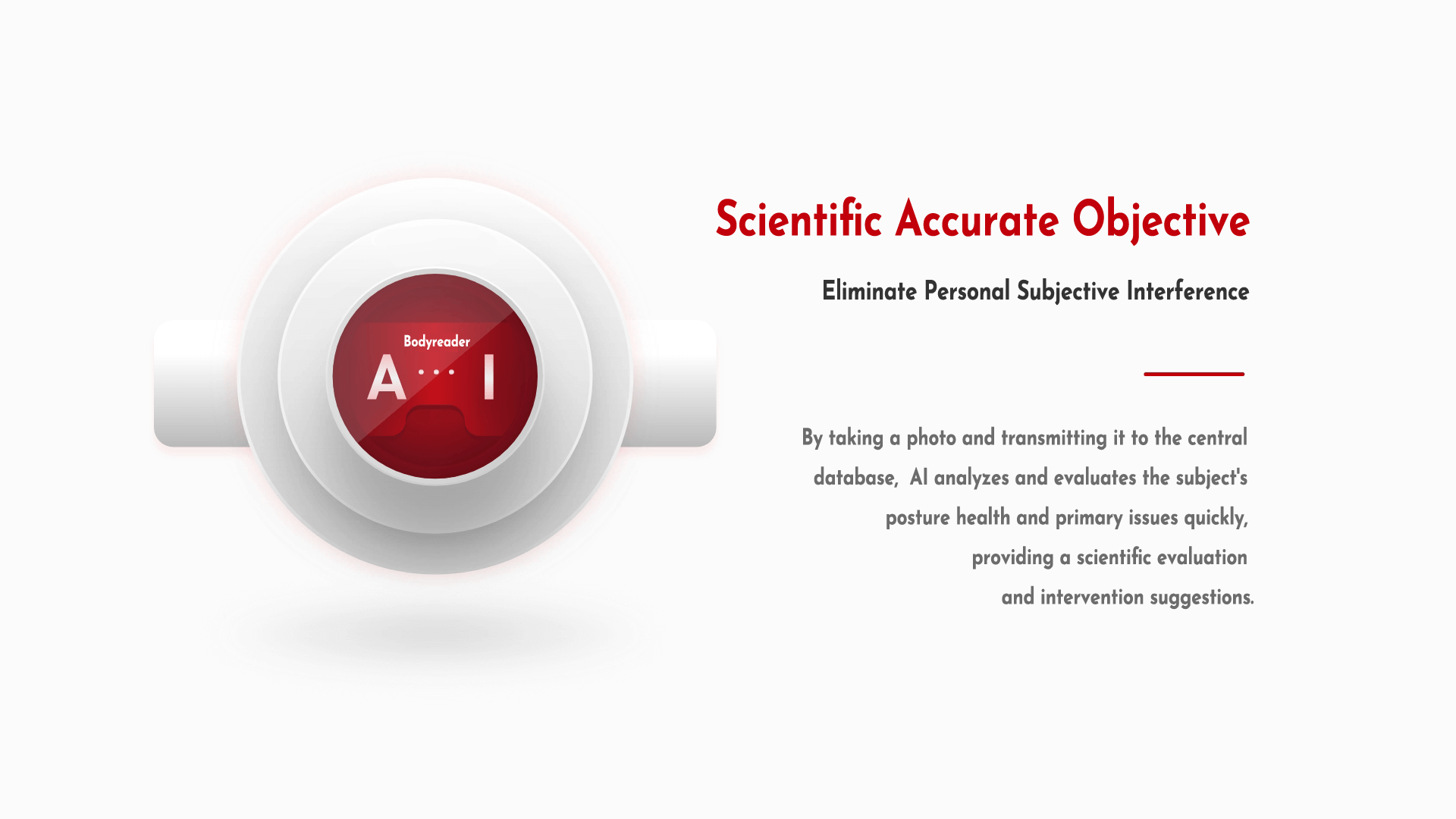 Bodyreader
A ··· I

Scientific Accurate Objective

Eliminate Personal Subjective Interference

By taking a photo and transmitting it to the central database, AI analyzes and evaluates the subject's posture health and primary issues quickly, providing a scientific evaluation and intervention suggestions.